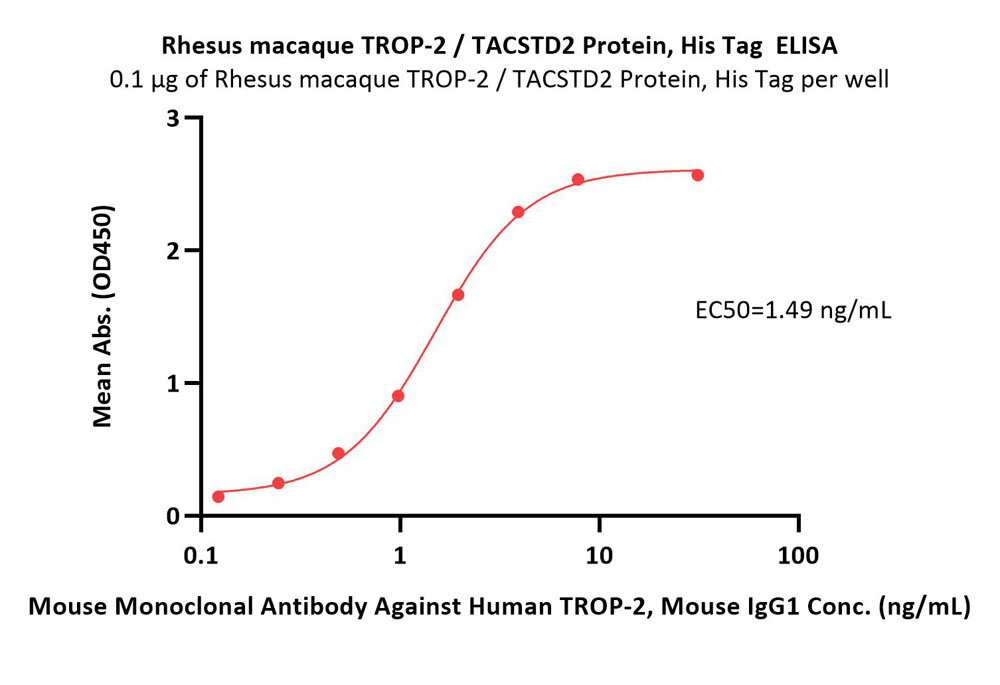 Rhesus macaque TROP-2 / TACSTD2 Protein, His Tag ELISA
0.1 μg of Rhesus macaque TROP-2 / TACSTD2 Protein, His Tag per well

Mean Abs. (OD450)

3
2
1
0

EC50=1.49 ng/mL

0.1
1
10
100

Mouse Monoclonal Antibody Against Human TROP-2, Mouse IgG1 Conc. (ng/mL)